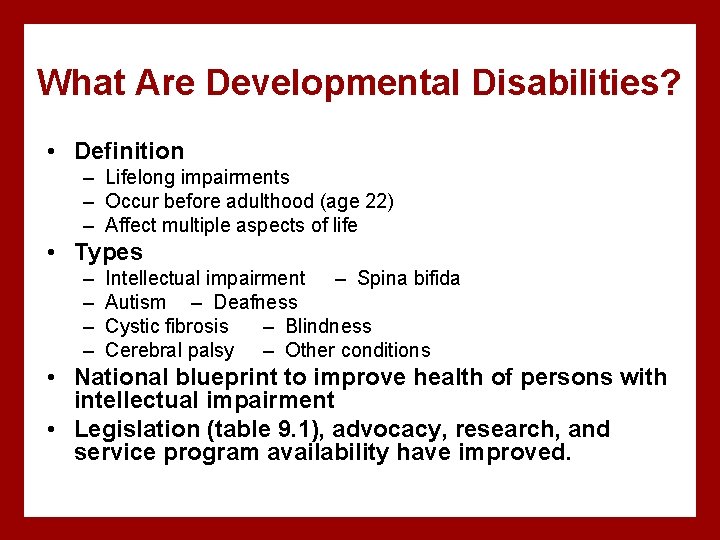 What Are Developmental Disabilities?

• Definition
 – Lifelong impairments
 – Occur before adulthood (age 22)
 – Affect multiple aspects of life
• Types
 – Intellectual impairment – Spina bifida
 – Autism – Deafness
 – Cystic fibrosis – Blindness
 – Cerebral palsy – Other conditions
• National blueprint to improve health of persons with intellectual impairment
• Legislation (table 9.1), advocacy, research, and service program availability have improved.